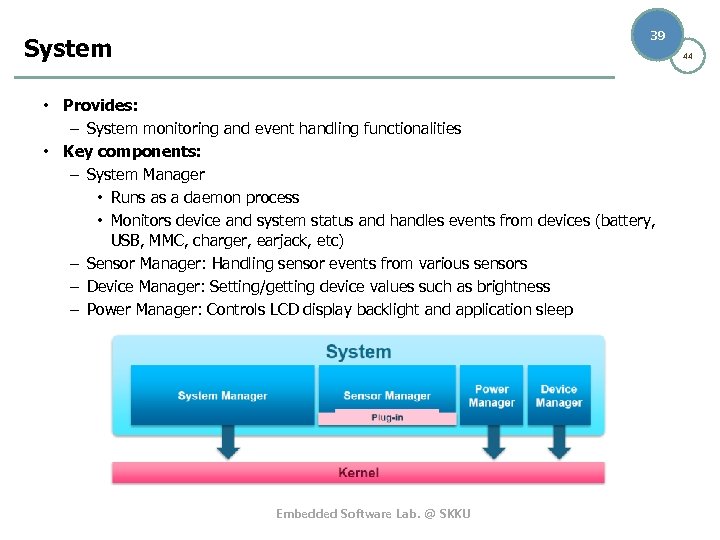 System

39

44

• **Provides:**
  – System monitoring and event handling functionalities
• **Key components:**
  – System Manager
    • Runs as a daemon process
    • Monitors device and system status and handles events from devices (battery, USB, MMC, charger, earjack, etc)
  – Sensor Manager: Handling sensor events from various sensors
  – Device Manager: Setting/getting device values such as brightness
  – Power Manager: Controls LCD display backlight and application sleep

System

System Manager

Sensor Manager

Plug-in

Power Manager

Device Manager

Kernel

Embedded Software Lab. @ SKKU